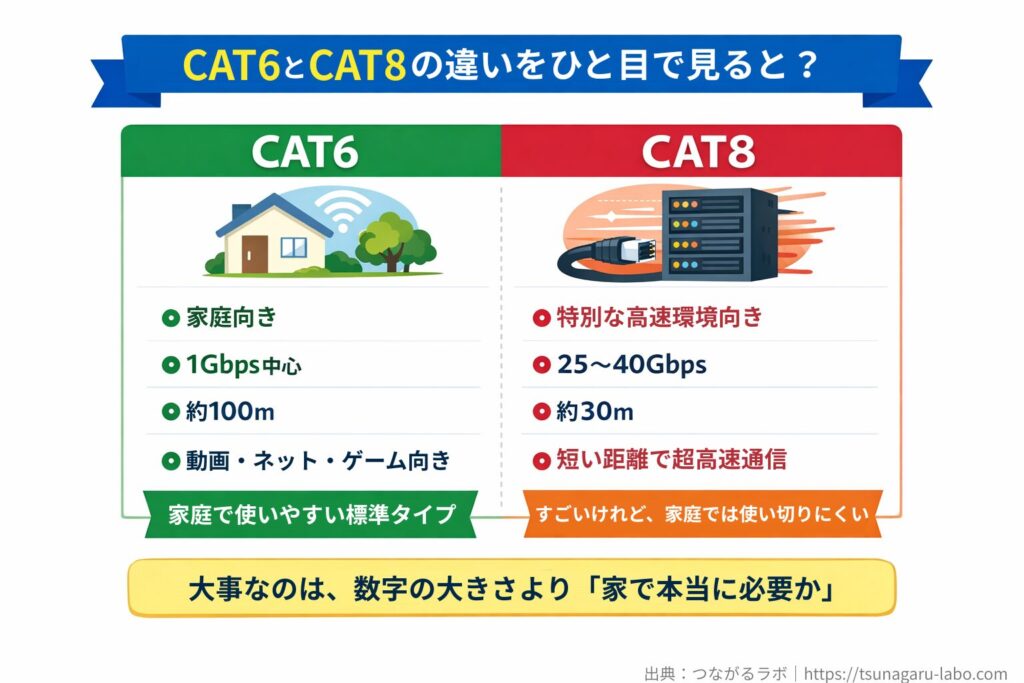 CAT6とCAT8の違いをひと目で見ると？

CAT6

家庭向き

1Gbps中心

約100m

動画・ネット・ゲーム向き

家庭で使いやすい標準タイプ

CAT8

特別な高速環境向き

25〜40Gbps

約30m

短い距離で超高速通信

すごいけれど、家庭では使い切りにくい

大事なのは、数字の大きさより「家で本当に必要か」

出典：つながるラボ｜https://tsunagaru-labo.com